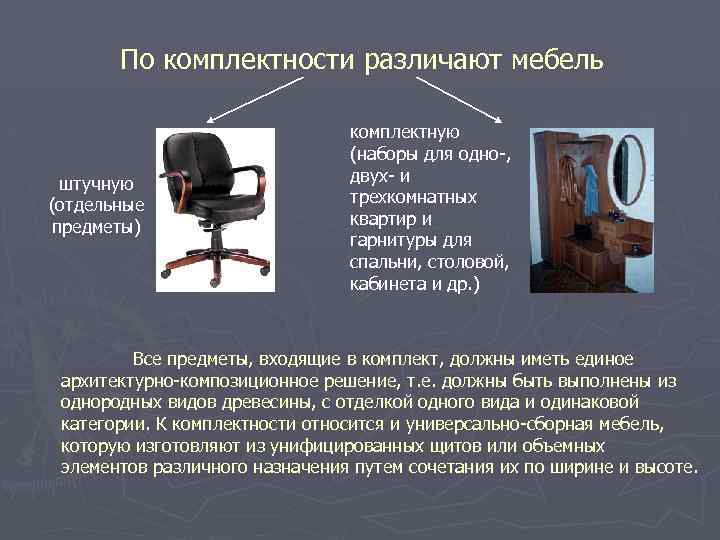 По комплектности различают мебель

штучную (отдельные предметы)

комплектную (наборы для одно-, двух- и трехкомнатных квартир и гарнитуры для спальни, столовой, кабинета и др.)

Все предметы, входящие в комплект, должны иметь единое архитектурно-композиционное решение, т.е. должны быть выполнены из однородных видов древесины, с отделкой одного вида и одинаковой категории. К комплектности относится и универсально-сборная мебель, которую изготовляют из унифицированных щитов или объемных элементов различного назначения путем сочетания их по ширине и высоте.